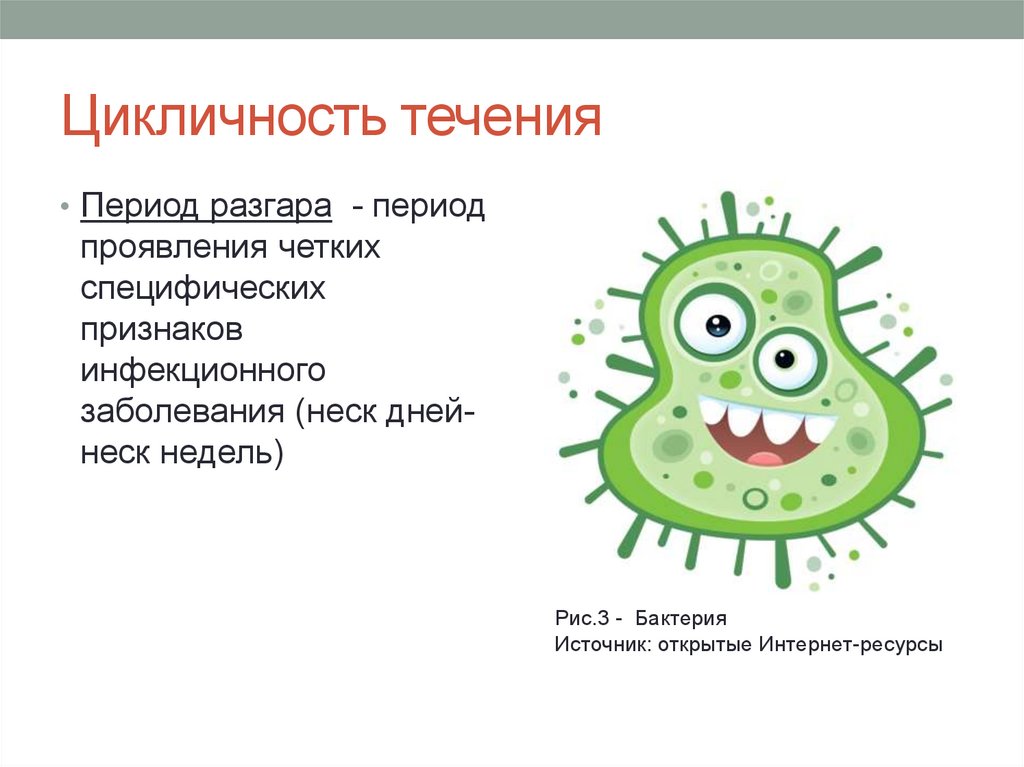 Цикличность течения

• Период разгара - период проявления четких специфических признаков инфекционного заболевания (неск дней-неск недель)

Рис.3 - Бактерия
Источник: открытые Интернет-ресурсы